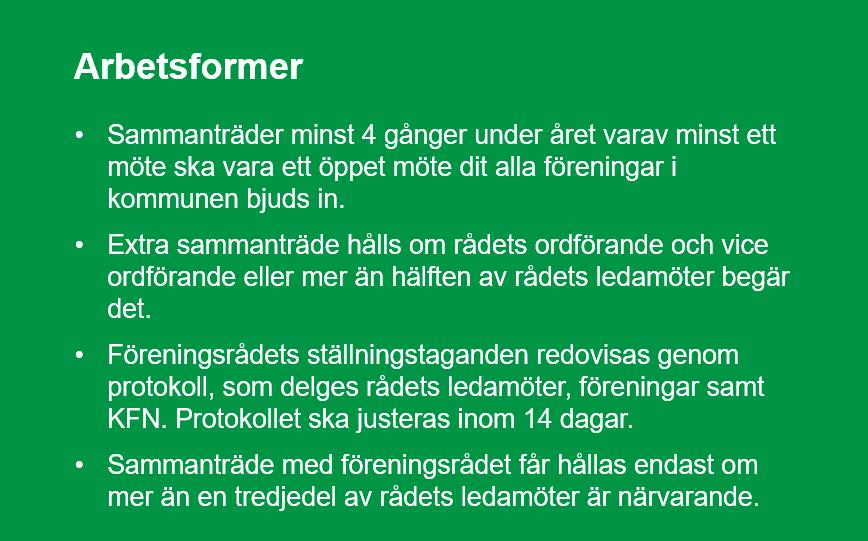 Arbetsformer

• Sammanträder minst 4 gånger under året varav minst ett möte ska vara ett öppet möte dit alla föreningar i kommunen bjuds in.

• Extra sammanträde hålls om rådets ordförande och vice ordförande eller mer än hälften av rådets ledamöter begär det.

• Föreningsrådets ställningstaganden redovisas genom protokoll, som delges rådets ledamöter, föreningar samt KFN. Protokollet ska justeras inom 14 dagar.

• Sammanträde med föreningsrådet får hållas endast om mer än en tredjedel av rådets ledamöter är närvarande.